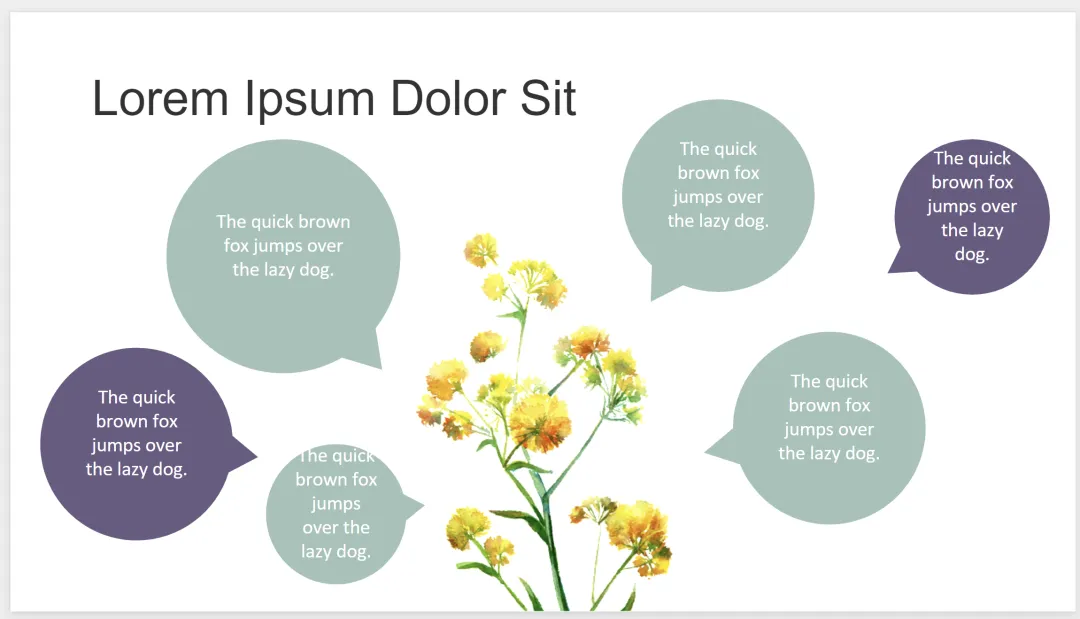 Lorem Ipsum Dolor Sit

The quick brown fox jumps over the lazy dog.

The quick brown fox jumps over the lazy dog.

The quick brown fox jumps over the lazy dog.

The quick brown fox jumps over the lazy dog.

The quick brown fox jumps over the lazy dog.

The quick brown fox jumps over the lazy dog.